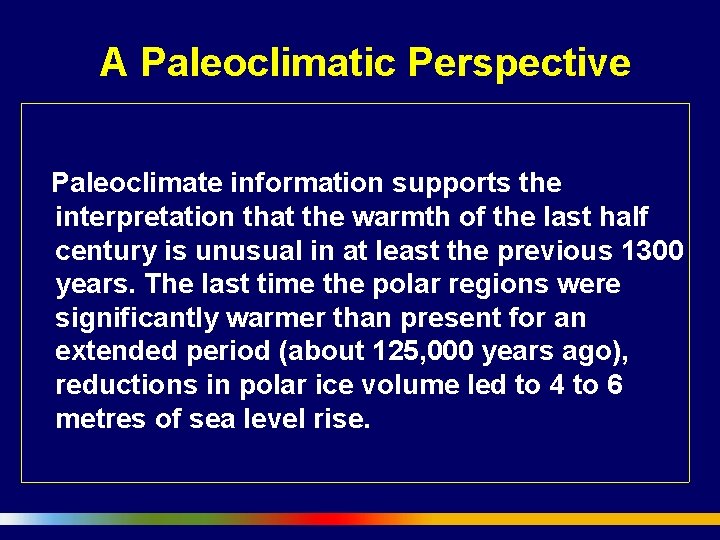 A Paleoclimatic Perspective

Paleoclimate information supports the interpretation that the warmth of the last half century is unusual in at least the previous 1300 years. The last time the polar regions were significantly warmer than present for an extended period (about 125,000 years ago), reductions in polar ice volume led to 4 to 6 metres of sea level rise.